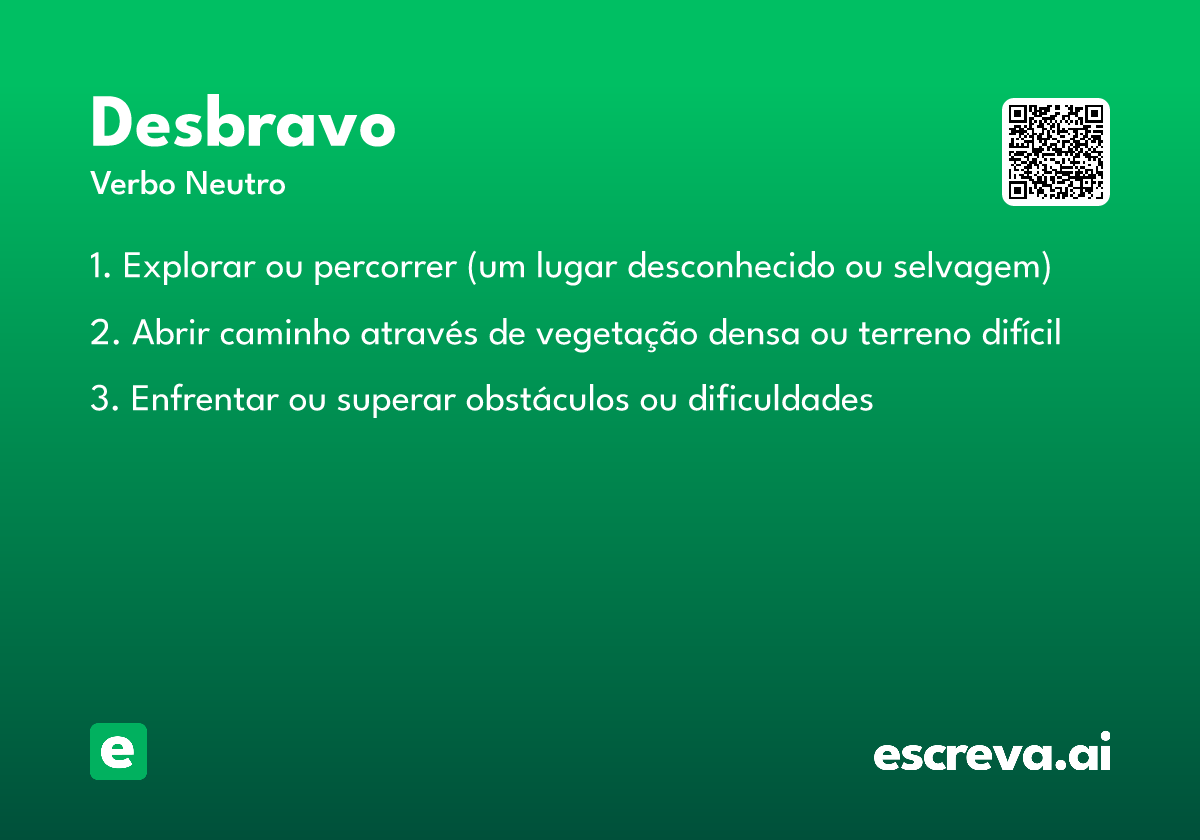 Desbravo
Verbo Neutro

1. Explorar ou percorrer (um lugar desconhecido ou selvagem)

2. Abrir caminho através de vegetação densa ou terreno difícil

3. Enfrentar ou superar obstáculos ou dificuldades

e

escreva.ai